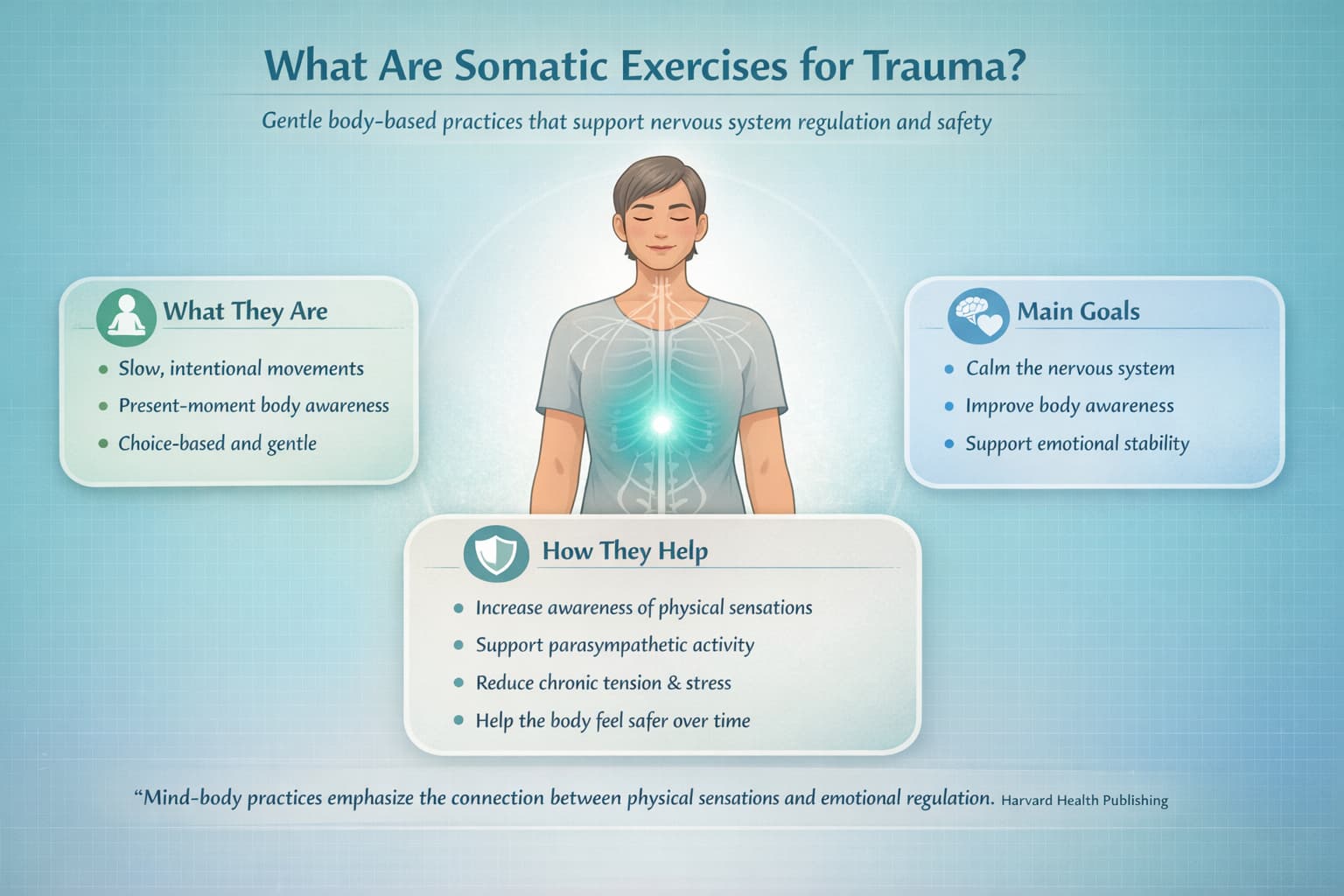 What Are Somatic Exercises for Trauma?

Gentle body-based practices that support nervous system regulation and safety

What They Are

- Slow, intentional movements
- Present-moment body awareness
- Choice-based and gentle

Main Goals

- Calm the nervous system
- Improve body awareness
- Support emotional stability

How They Help

- Increase awareness of physical sensations
- Support parasympathetic activity
- Reduce chronic tension & stress
- Help the body feel safer over time

“Mind-body practices emphasize the connection between physical sensations and emotional regulation. Harvard Health Publishing